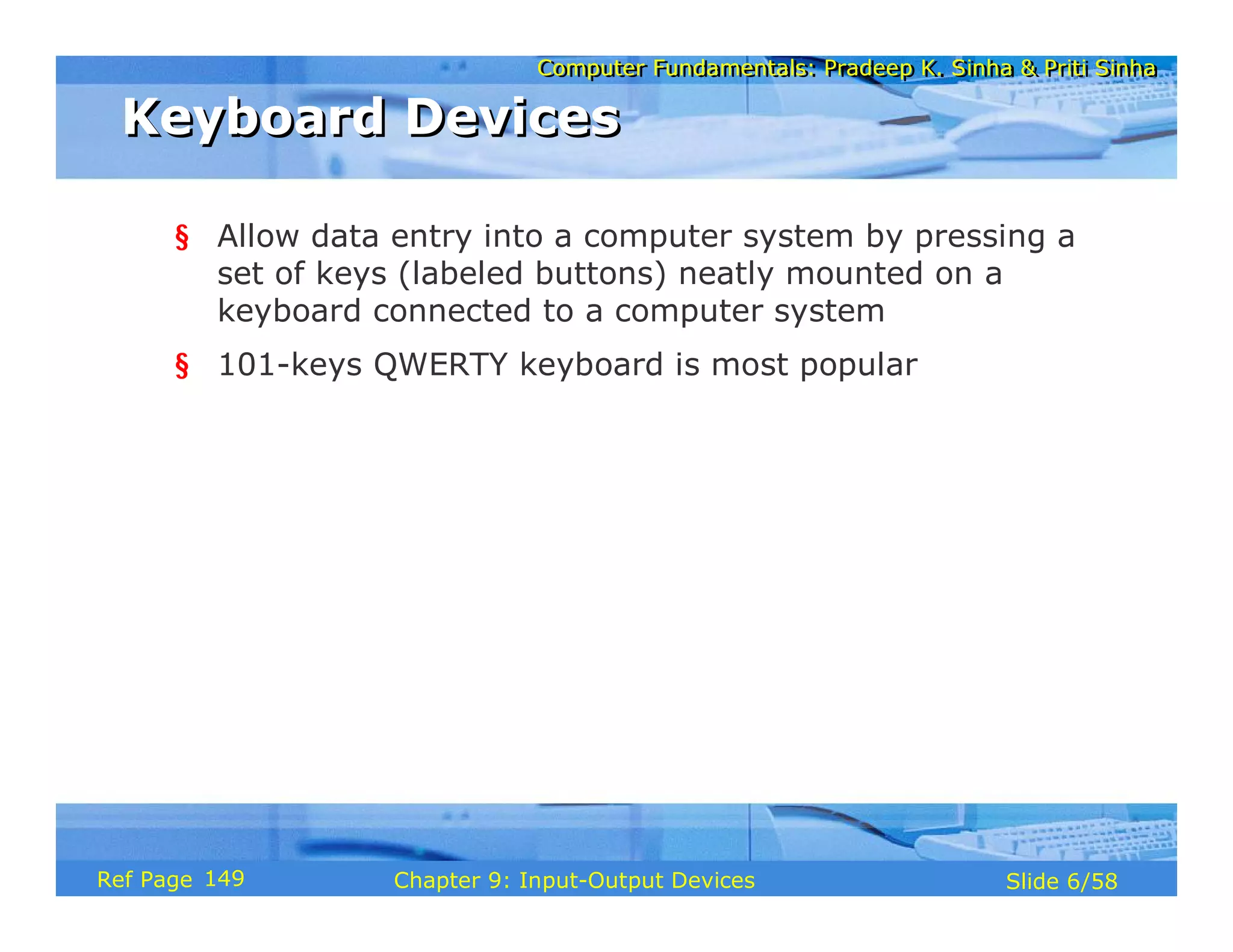 Computer Fundamentals: Pradeep K. Sinha & Priti Sinha

Keyboard Devices

§ Allow data entry into a computer system by pressing a set of keys (labeled buttons) neatly mounted on a keyboard connected to a computer system

§ 101-keys QWERTY keyboard is most popular

Ref Page 149 Chapter 9: Input-Output Devices Slide 6/58